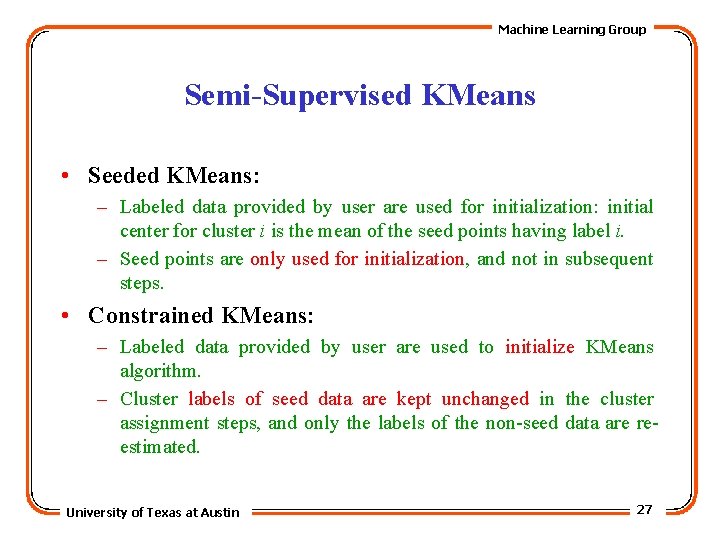 Machine Learning Group

Semi-Supervised KMeans

• Seeded KMeans:
– Labeled data provided by user are used for initialization: initial center for cluster $i$ is the mean of the seed points having label $i$.
– Seed points are only used for initialization, and not in subsequent steps.

• Constrained KMeans:
– Labeled data provided by user are used to initialize KMeans algorithm.
– Cluster labels of seed data are kept unchanged in the cluster assignment steps, and only the labels of the non-seed data are re-estimated.

University of Texas at Austin

27